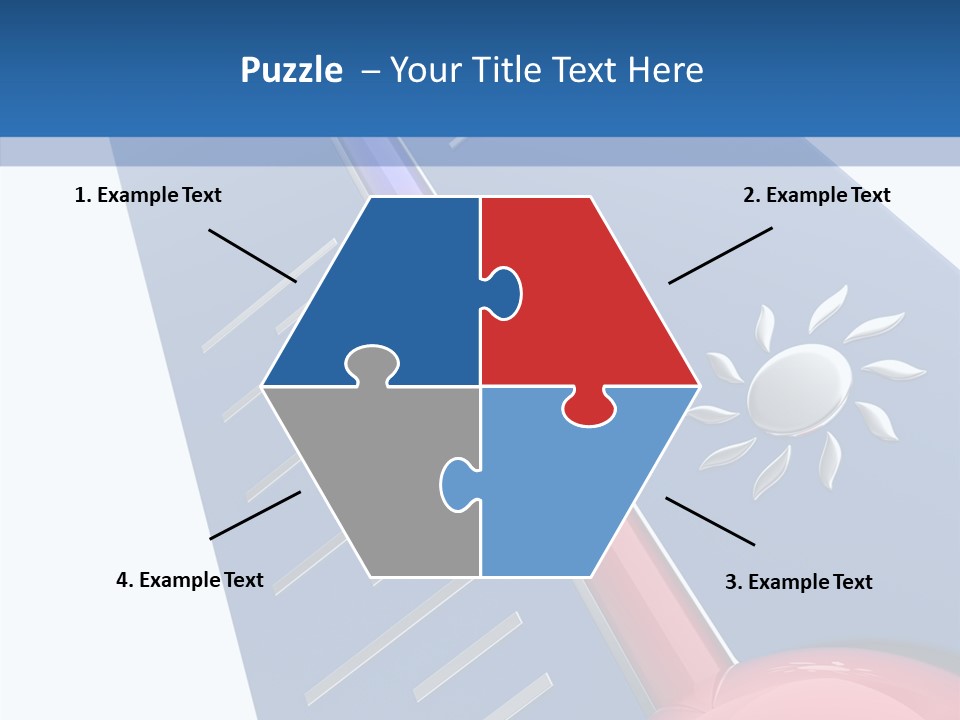 Puzzle – Your Title Text Here

1. Example Text

2. Example Text

4. Example Text

3. Example Text